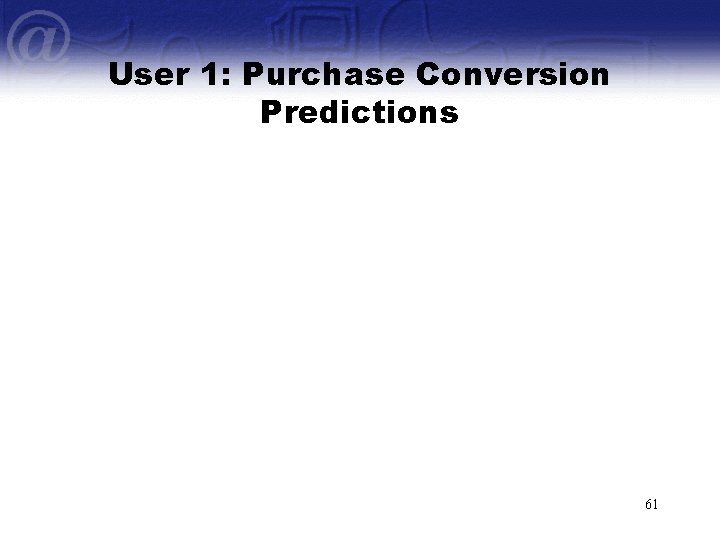 User 1: Purchase Conversion Predictions

61